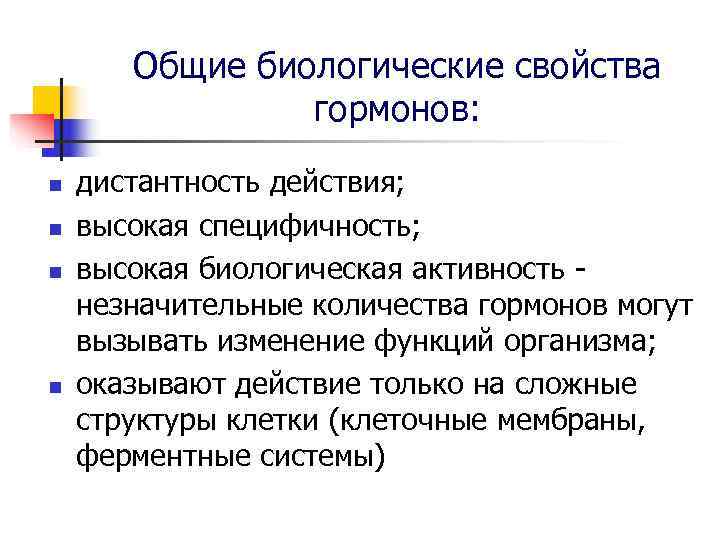 Общие биологические свойства гормонов:

- дистантность действия;
- высокая специфичность;
- высокая биологическая активность - незначительные количества гормонов могут вызывать изменение функций организма;
- оказывают действие только на сложные структуры клетки (клеточные мембраны, ферментные системы)